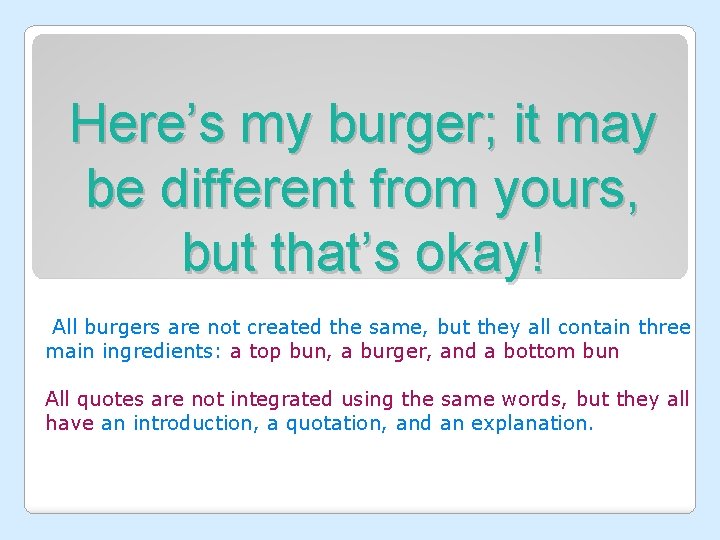 Here’s my burger; it may be different from yours, but that’s okay!

All burgers are not created the same, but they all contain three main ingredients: a top bun, a burger, and a bottom bun

All quotes are not integrated using the same words, but they all have an introduction, a quotation, and an explanation.